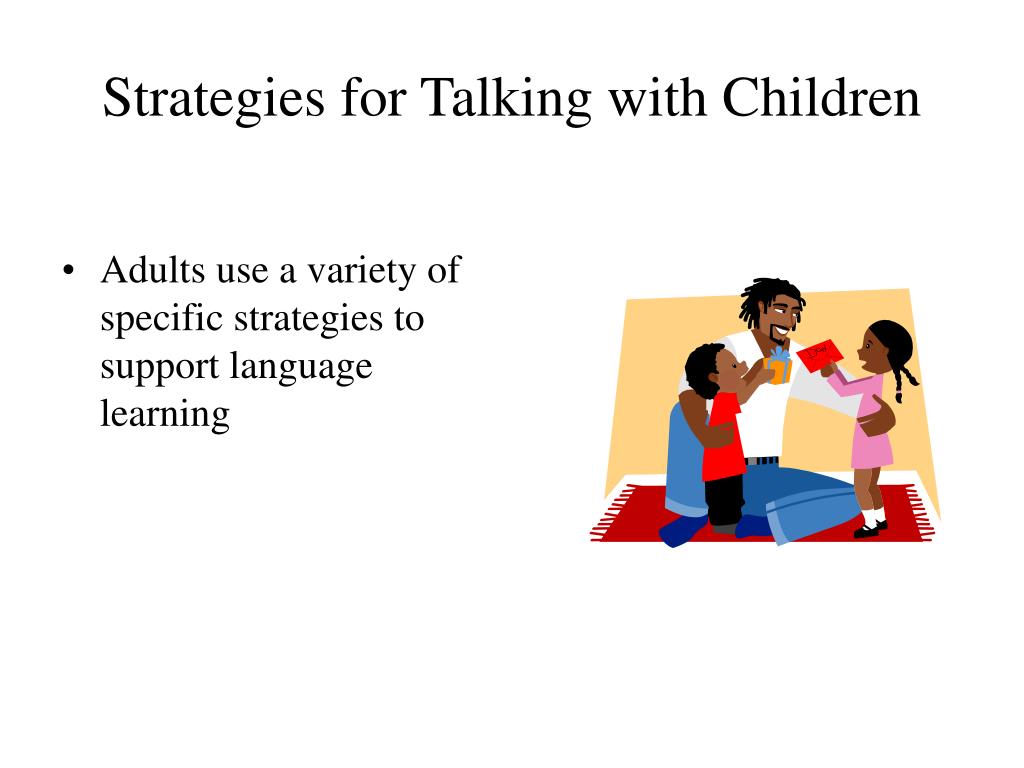 Strategies for Talking with Children

• Adults use a variety of specific strategies to support language learning